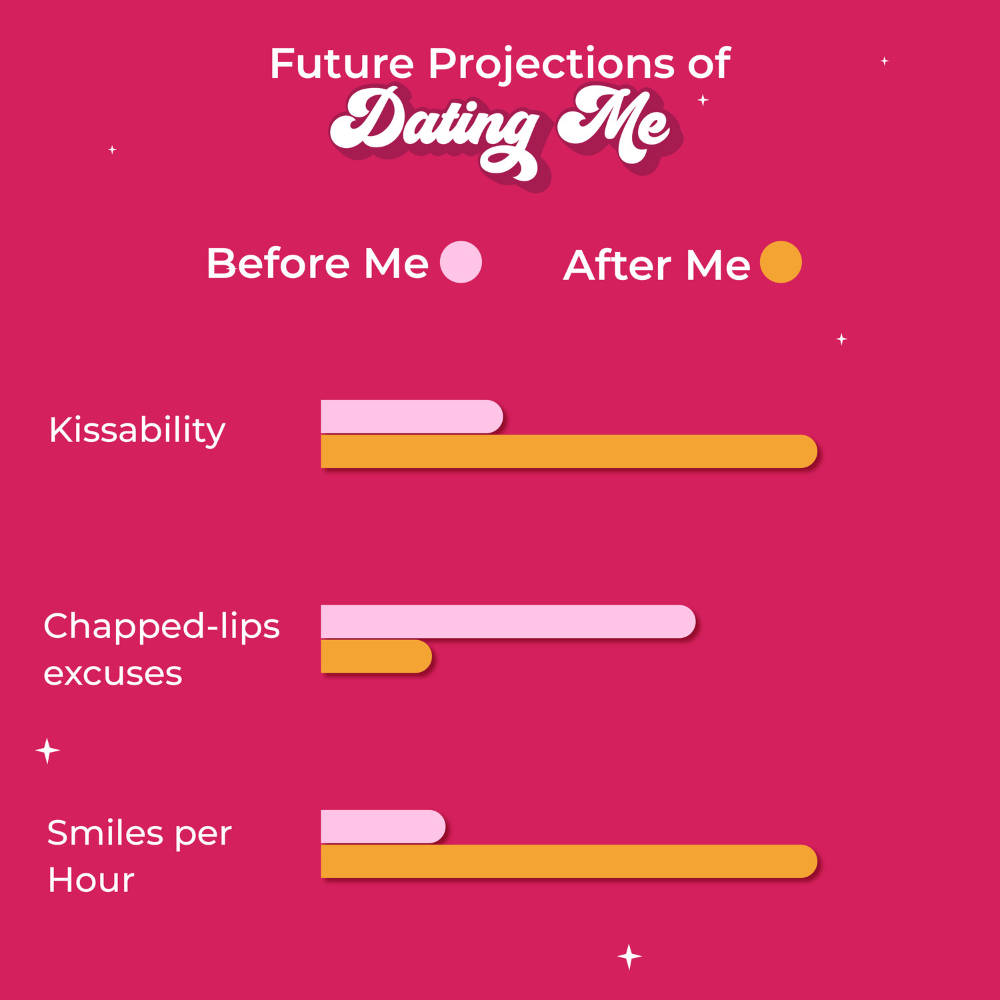 Future Projections of
Dating Me

Before Me After Me

Kissability

Chapped-lips excuses

Smiles per Hour